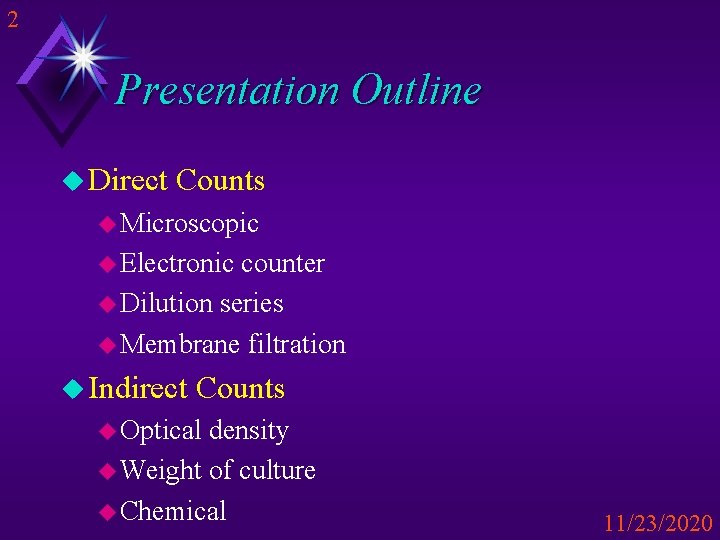 2

Presentation Outline

Direct Counts

Microscopic

Electronic counter

Dilution series

Membrane filtration

Indirect Counts

Optical density

Weight of culture

Chemical

11/23/2020